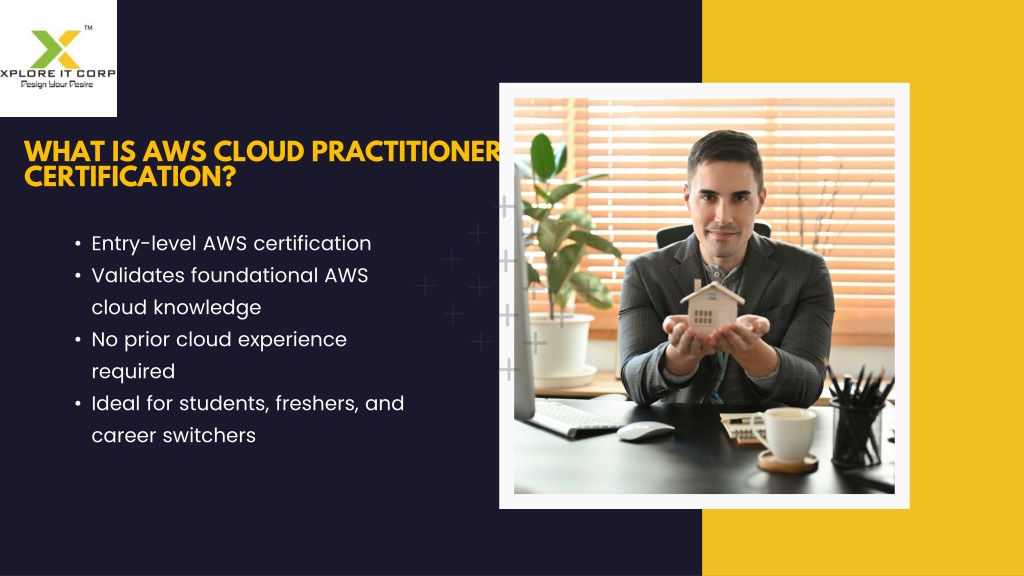 TM
XPLORE IT CORP
Design Your Desire

WHAT IS AWS CLOUD PRACTITIONER CERTIFICATION?

• Entry-level AWS certification
• Validates foundational AWS cloud knowledge
• No prior cloud experience required
• Ideal for students, freshers, and career switchers